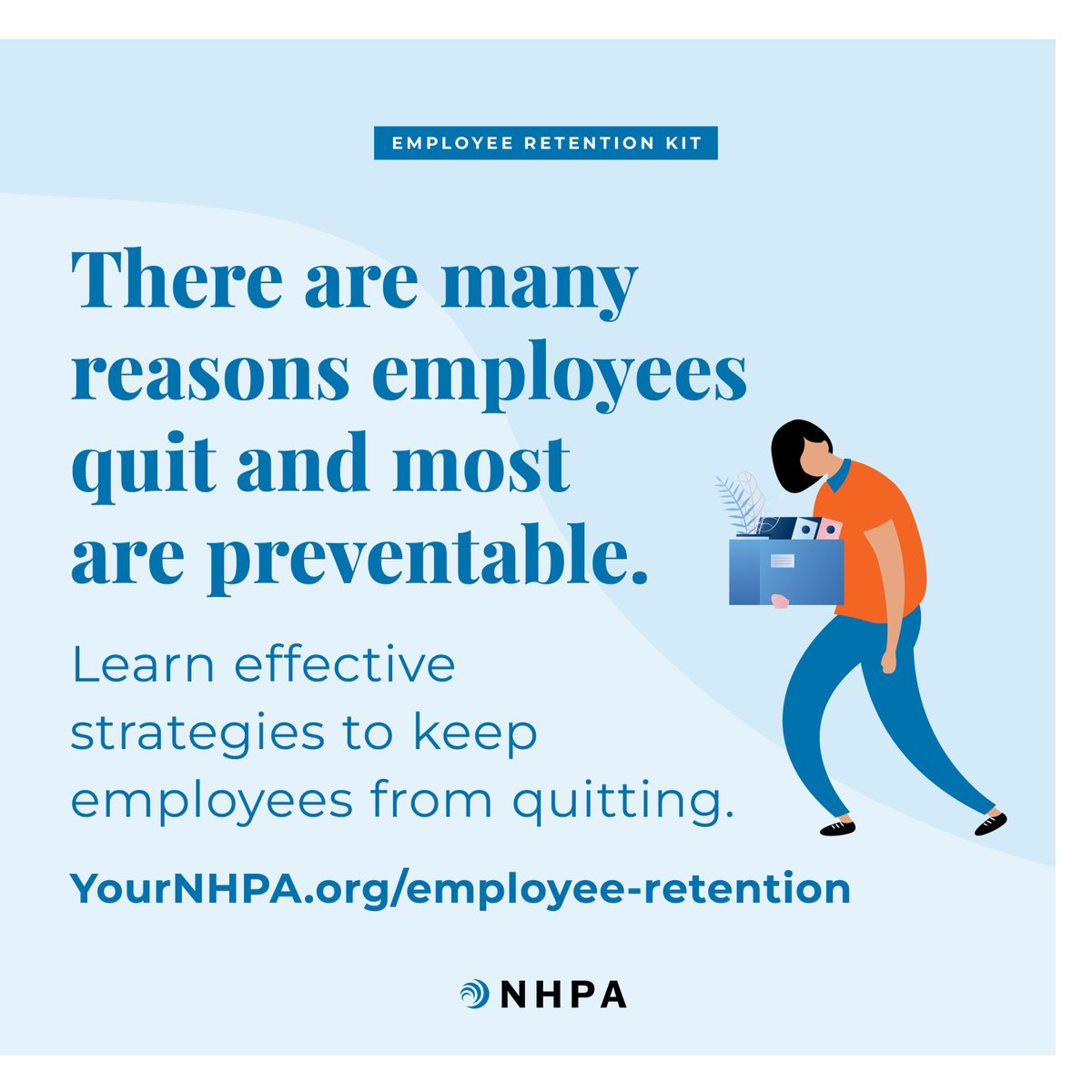 EMPLOYEE RETENTION KIT

There are many reasons employees quit and most are preventable.

Learn effective strategies to keep employees from quitting.

YourNHPA.org/employee-retention

NHPA